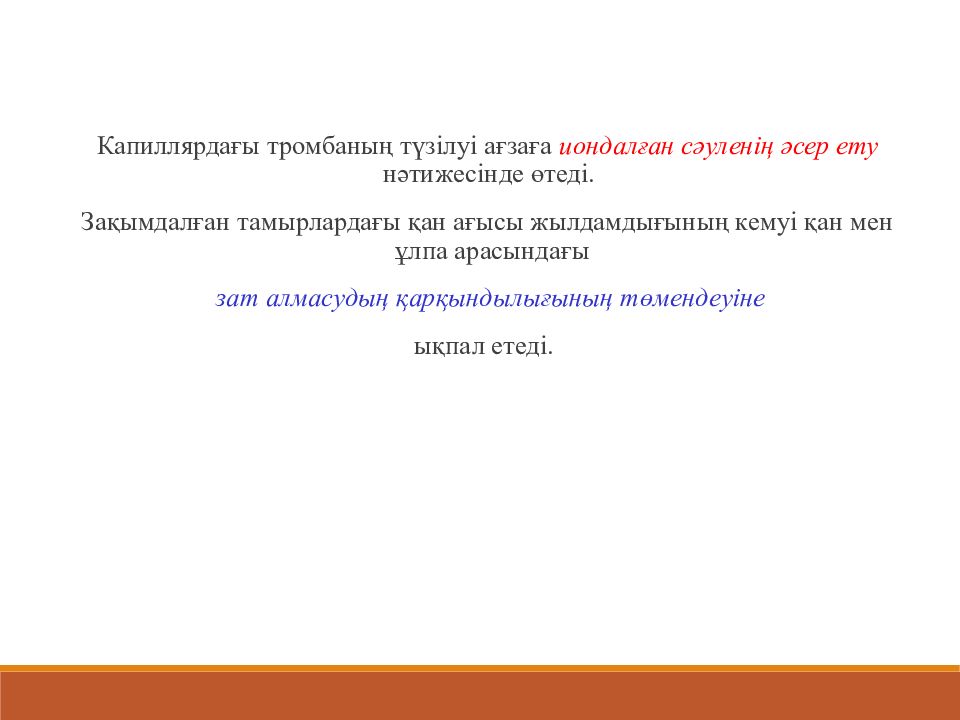 Капиллярдағы тромбаның түзілуі ағзаға иондалған сәуленің әсер ету нәтижесінде өтеді.

Зақымдалған тамырлардағы қан ағысы жылдамдығының кемуі қан мен ұлпа арасындағы

зат алмасудың қарқындылығының төмендеуіне

ықпал етеді.